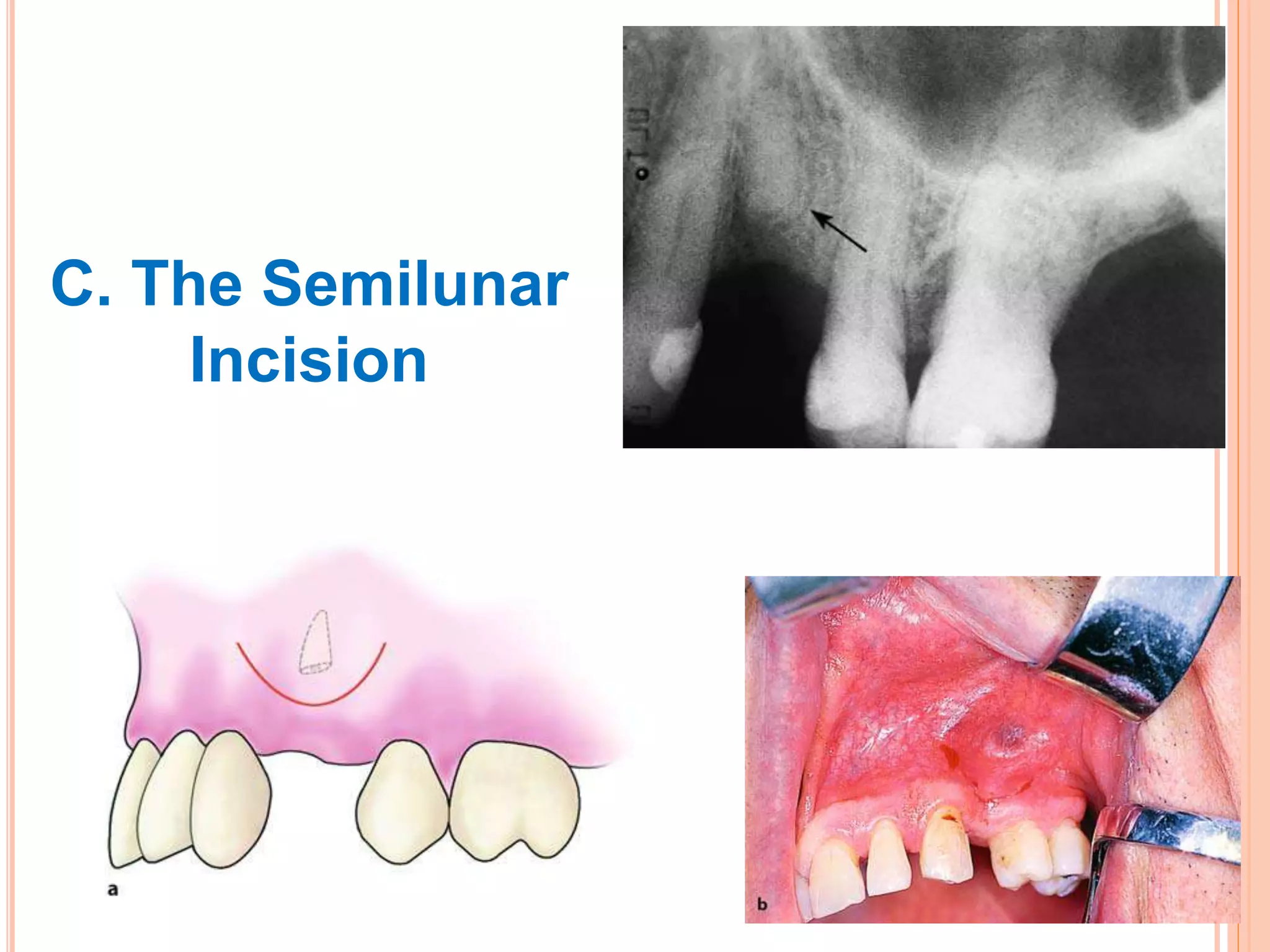 C. The Semilunar Incision

a

b